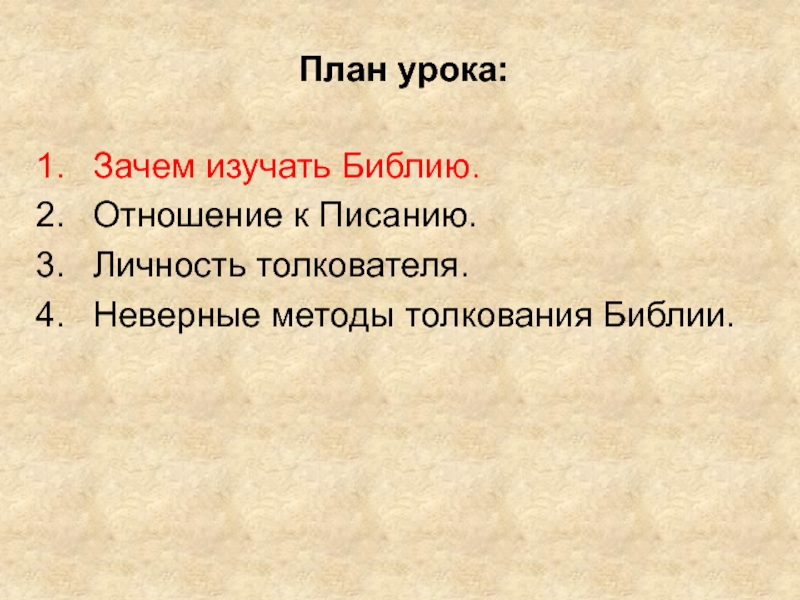 План урока:

1. Зачем изучать Библию.
2. Отношение к Писанию.
3. Личность толкователя.
4. Неверные методы толкования Библии.